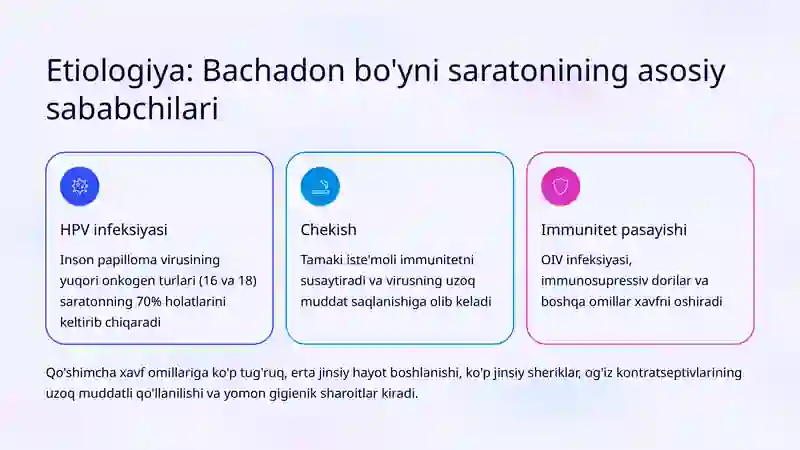 Etiologiya: Bachadon bo'yni saratonining asosiy sababchilari

HPV infeksiyasi

Inson papilloma virusining yuqori onkogen turlari (16 va 18) saratonning 70% holatlarini keltirib chiqaradi

Chekish

Tamaki iste'moli immunitetni susaytiradi va virusning uzoq muddat saqlanishiga olib keladi

Immunitet pasayishi

OIV infeksiyasi, immunosupressiv dorilar va boshqa omillar xavfni oshiradi

Qo'shimcha xavf omillariga ko'p tug'ruq, erta jinsiy hayot boshlanishi, ko'p jinsiy sheriklar, og'iz kontratseptivlarining uzoq muddatli qo'llanilishi va yomon gigienik sharoitlar kiradi.